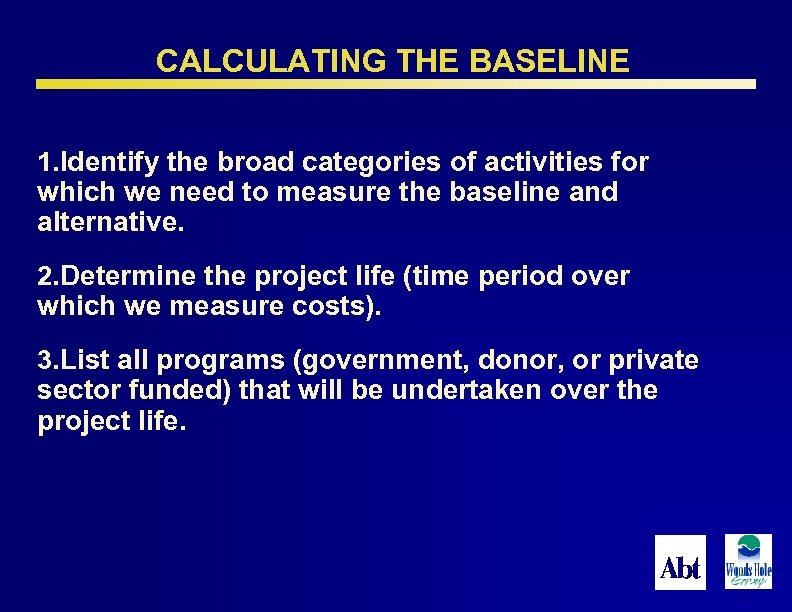 CALCULATING THE BASELINE

1.Identify the broad categories of activities for which we need to measure the baseline and alternative.

2.Determine the project life (time period over which we measure costs).

3.List all programs (government, donor, or private sector funded) that will be undertaken over the project life.

Abt

Woods Hole Group